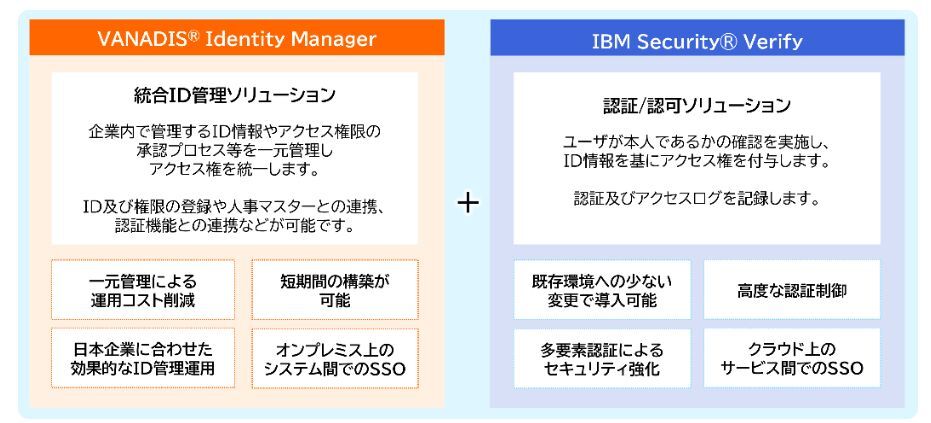 VANADIS® Identity Manager

統合ID管理ソリューション

企業内で管理するID情報やアクセス権限の承認プロセス等を一元管理しアクセス権を統一します。

ID及び権限の登録や人事マスターとの連携、認証機能との連携などが可能です。

一元管理による運用コスト削減

短期間の構築が可能

日本企業に合わせた効果的なID管理運用

オンプレミス上のシステム間でのSSO

+

IBM Security® Verify

認証/認可ソリューション

ユーザが本人であるかの確認を実施し、ID情報を基にアクセス権を付与します。

認証及びアクセスログを記録します。

既存環境への少ない変更で導入可能

高度な認証制御

多要素認証によるセキュリティ強化

クラウド上のサービス間でのSSO